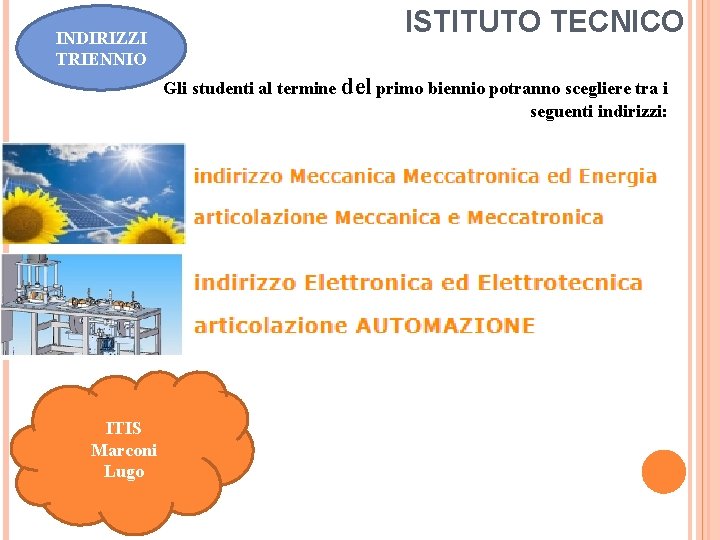 INDIRIZZI TRIENNIO

ISTITUTO TECNICO

Gli studenti al termine del primo biennio potranno scegliere tra i seguenti indirizzi:

indirizzo Meccanica Meccatronica ed Energia
articolazione Meccanica e Meccatronica

indirizzo Elettronica ed Elettrotecnica
articolazione AUTOMAZIONE

ITIS Marconi Lugo